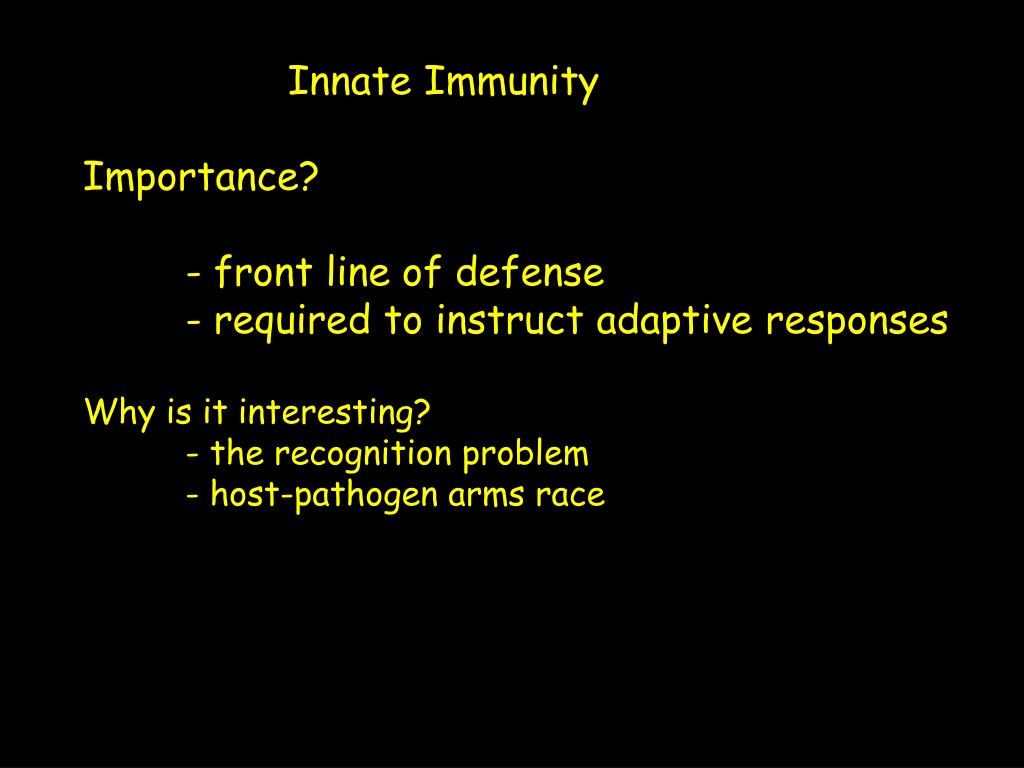 Innate Immunity

Importance?

- front line of defense
- required to instruct adaptive responses

Why is it interesting?
- the recognition problem
- host-pathogen arms race